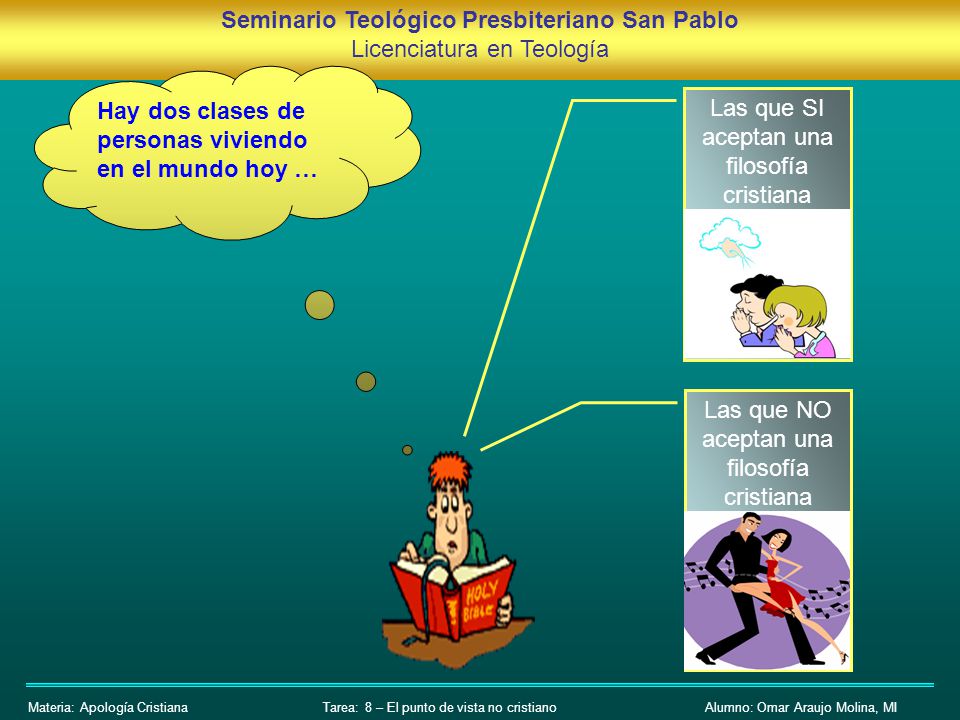 Seminario Teológico Presbiteriano San Pablo
Licenciatura en Teología

Hay dos clases de personas viviendo en el mundo hoy …

Las que SI aceptan una filosofía cristiana

Las que NO aceptan una filosofía cristiana

HOLY BIBLE

Materia: Apología Cristiana
Tarea: 8 – El punto de vista no cristiano
Alumno: Omar Araujo Molina, MI